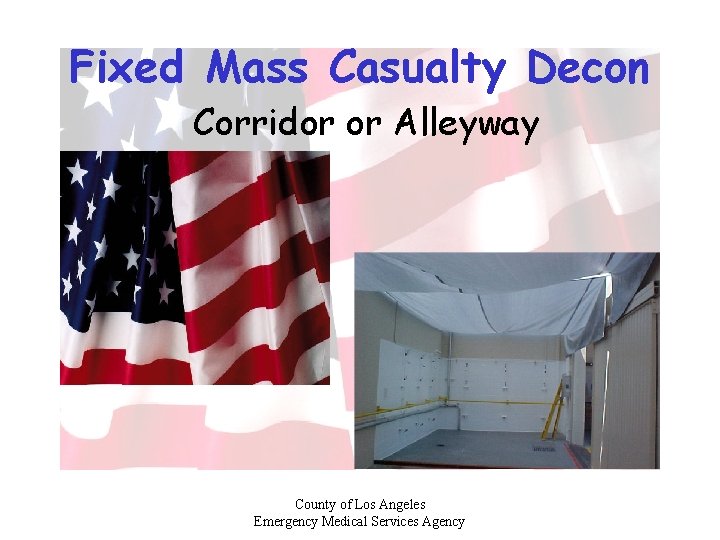 Fixed Mass Casualty Decon

Corridor or Alleyway

County of Los Angeles
Emergency Medical Services Agency